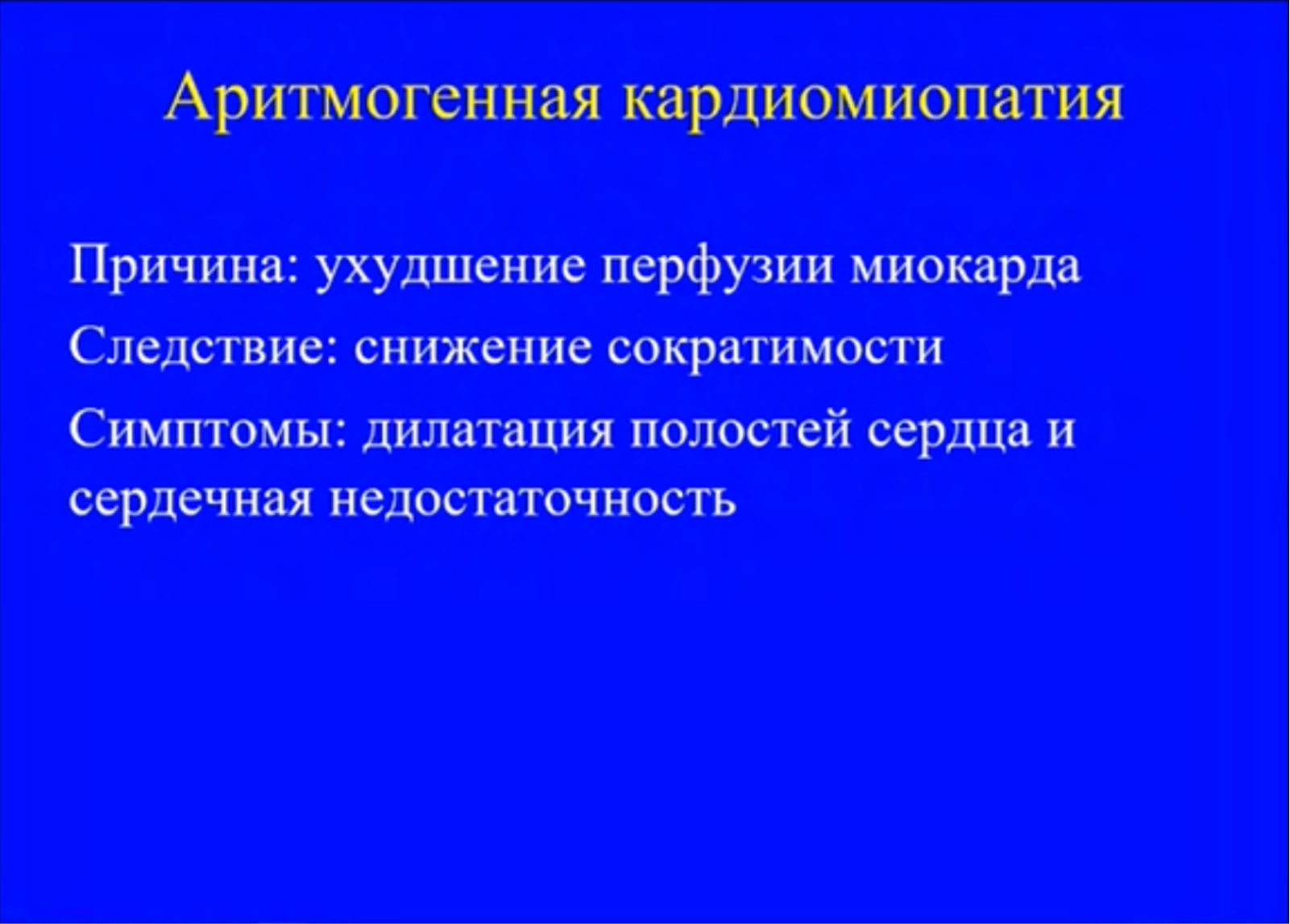 Аритмогенная кардиомиопатия

Причина: ухудшение перфузии миокарда

Следствие: снижение сократимости

Симптомы: дилатация полостей сердца и сердечная недостаточность